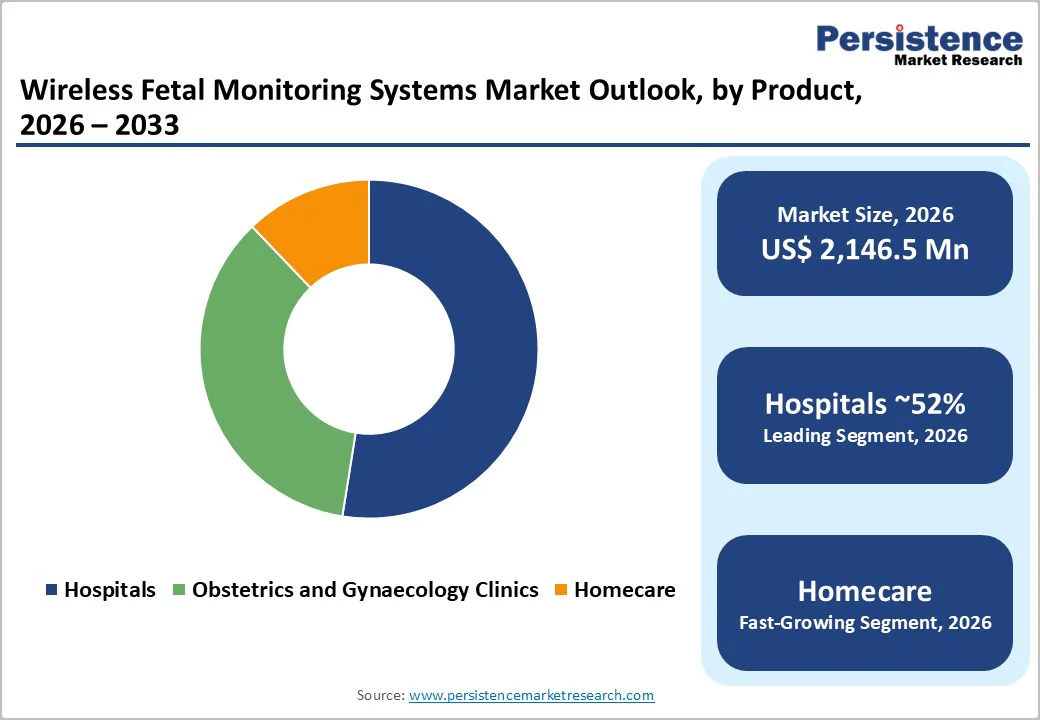 Persistence
Market Research

Wireless Fetal Monitoring Systems Market Outlook, by Product, 2026 – 2033

Hospitals Obstetrics and Gynaecology Clinics Homecare

Market Size, 2026
US$ 2,146.5 Mn

Hospitals ~52%
Leading Segment, 2026

Homecare
Fast-Growing Segment, 2026

Source: www.persistencemarketresearch.com